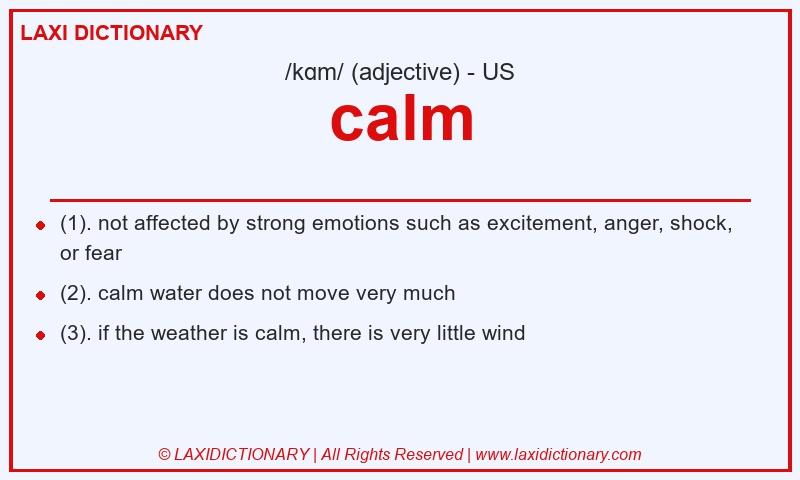 LAXI DICTIONARY

/kɑm/ (adjective) - US

calm

- (1). not affected by strong emotions such as excitement, anger, shock, or fear
- (2). calm water does not move very much
- (3). if the weather is calm, there is very little wind

© LAXIDICTIONARY | All Rights Reserved | www.laxidictionary.com